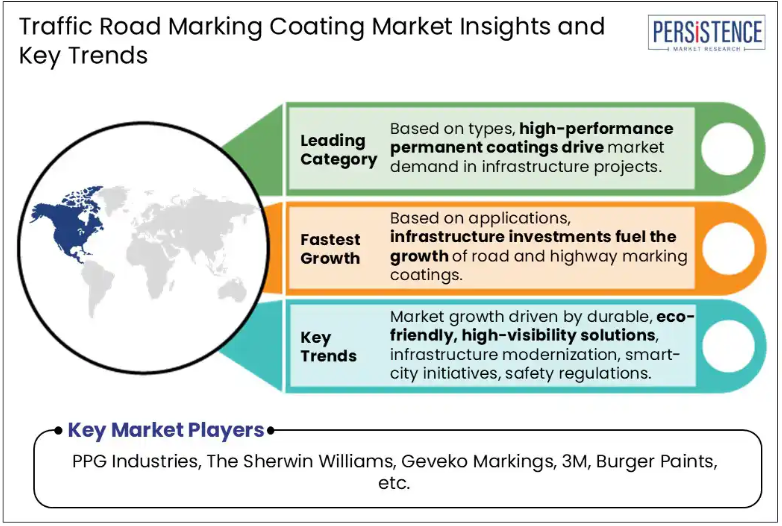 Traffic Road Marking Coating Market Insights and Key Trends

PERSISTENCE
MARKET RESEARCH

Leading Category

Based on types, high-performance permanent coatings drive market demand in infrastructure projects.

Fastest Growth

Based on applications, infrastructure investments fuel the growth of road and highway marking coatings.

Key Trends

Market growth driven by durable, eco-friendly, high-visibility solutions, infrastructure modernization, smart-city initiatives, safety regulations.

Key Market Players

PPG Industries, The Sherwin Williams, Geveko Markings, 3M, Burger Paints, etc.